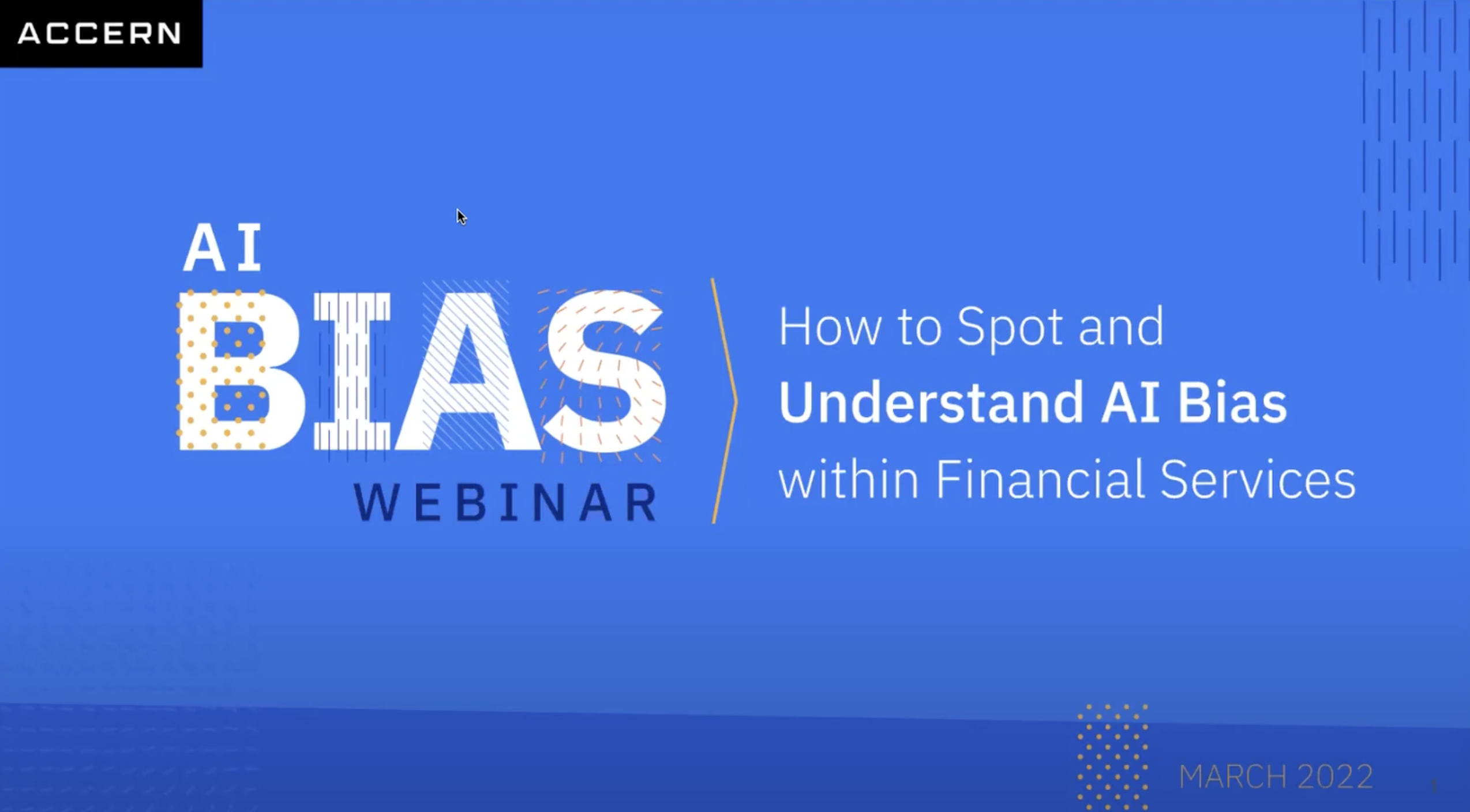 ACCERN

AI
BIAS
WEBINAR

How to Spot and
Understand AI Bias
within Financial Services

MARCH 2022